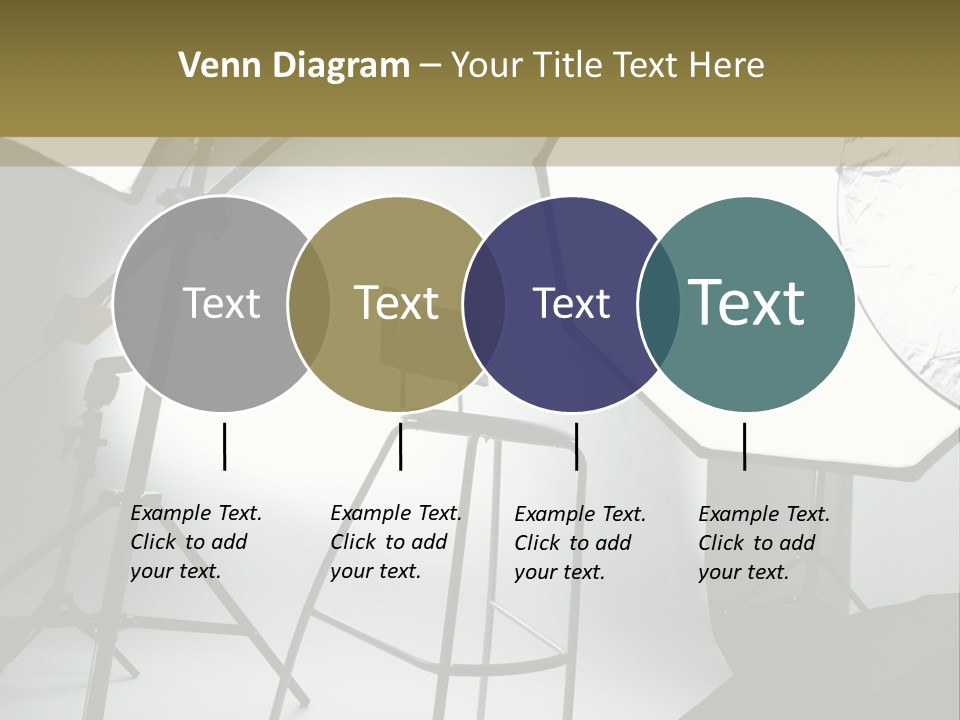 Venn Diagram – Your Title Text Here

Text

Text

Text

Text

Example Text. Click to add your text.

Example Text. Click to add your text.

Example Text. Click to add your text.

Example Text. Click to add your text.